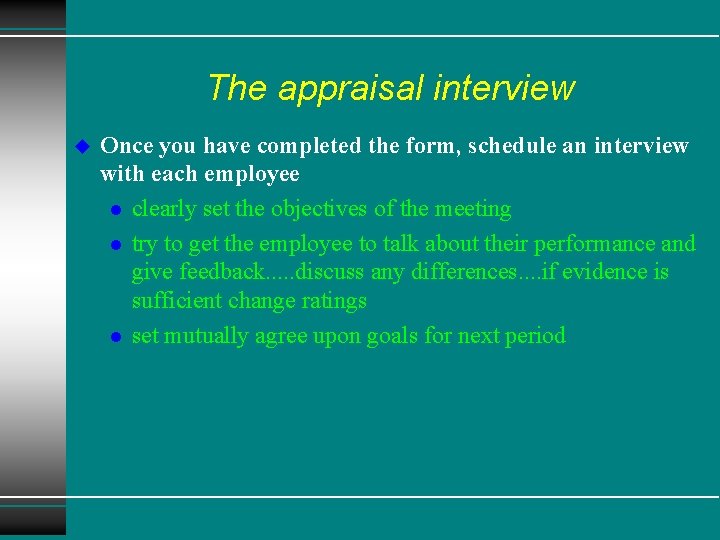 The appraisal interview

Once you have completed the form, schedule an interview with each employee

clearly set the objectives of the meeting

try to get the employee to talk about their performance and give feedback.....discuss any differences....if evidence is sufficient change ratings

set mutually agree upon goals for next period